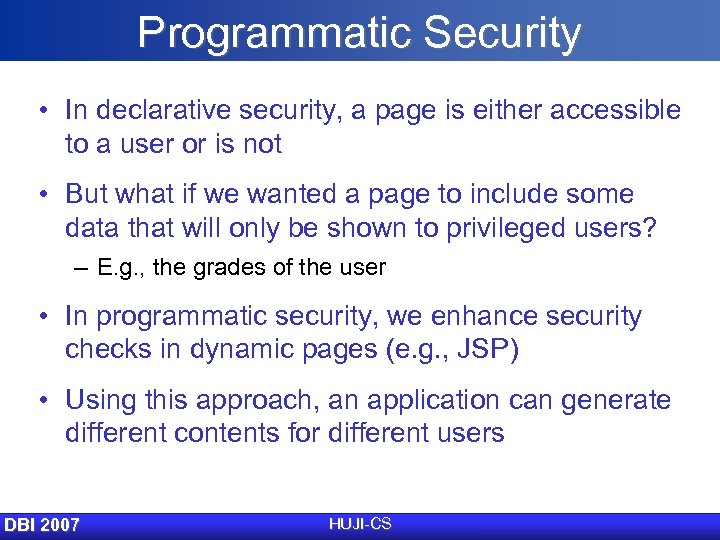 Programmatic Security

• In declarative security, a page is either accessible to a user or is not

• But what if we wanted a page to include some data that will only be shown to privileged users?

– E.g., the grades of the user

• In programmatic security, we enhance security checks in dynamic pages (e.g., JSP)

• Using this approach, an application can generate different contents for different users

DBI 2007

HUJI-CS